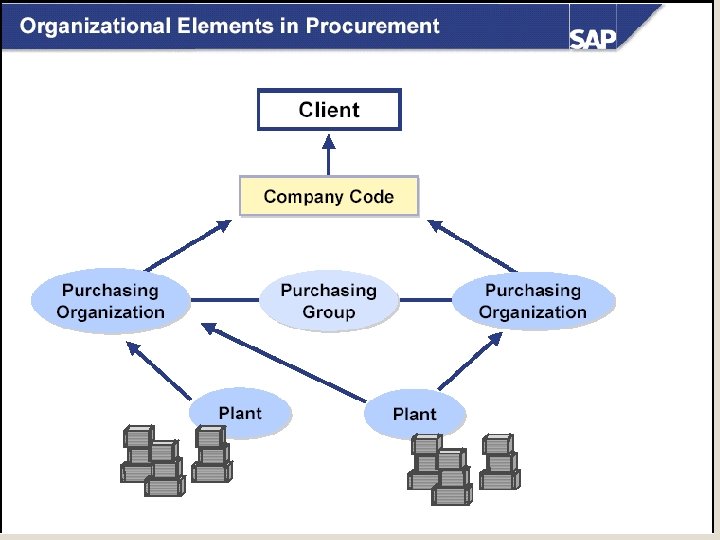 Organizational Elements in Procurement

SAP

Client

Company Code

Purchasing Organization

Purchasing Group

Purchasing Organization

Plant

Plant